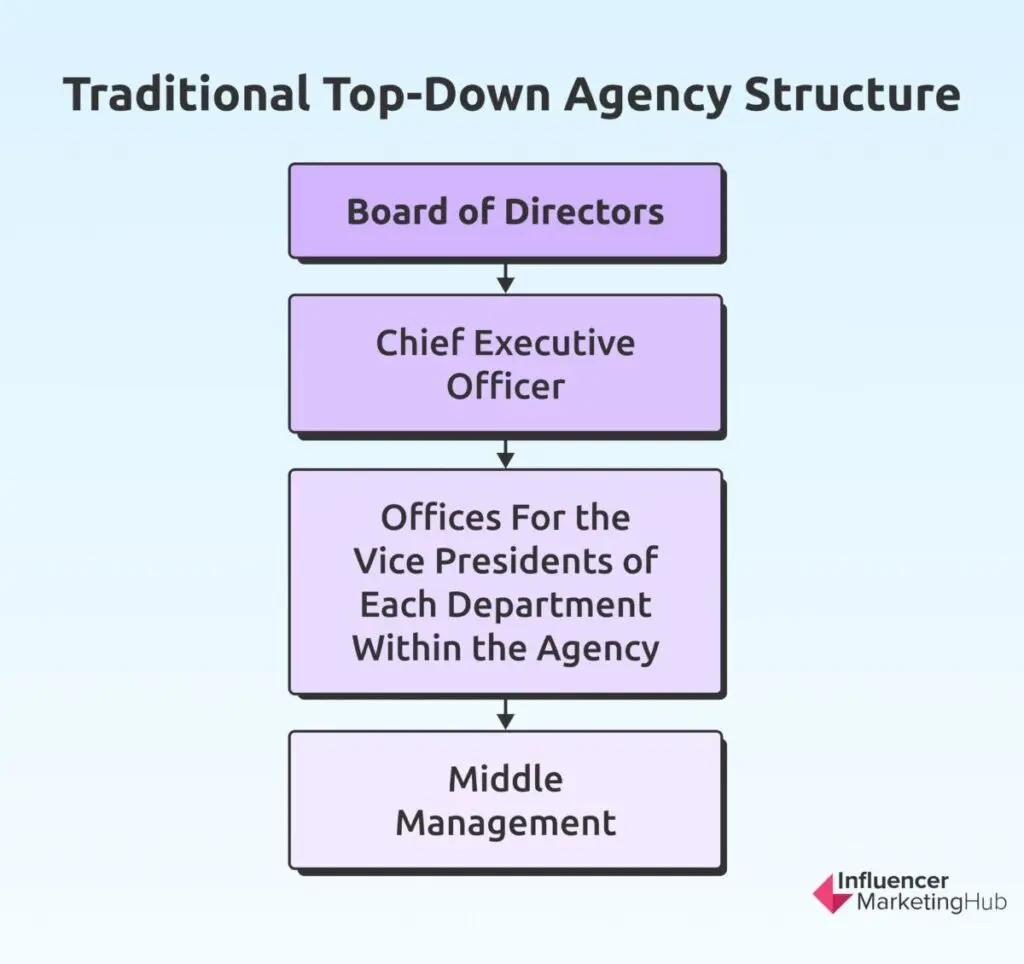 Traditional Top-Down Agency Structure

Board of Directors

Chief Executive Officer

Offices For the Vice Presidents of Each Department Within the Agency

Middle Management

Influencer MarketingHub